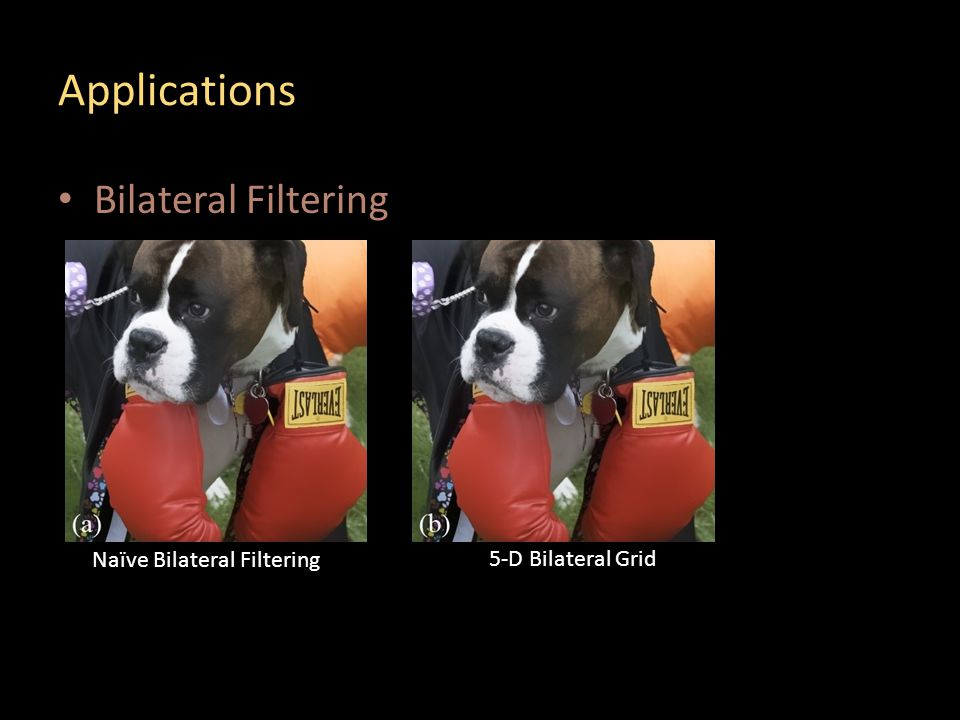 Applications

• Bilateral Filtering

EVERLAST

(a)

Naïve Bilateral Filtering

EVERLAST

(b)

5-D Bilateral Grid